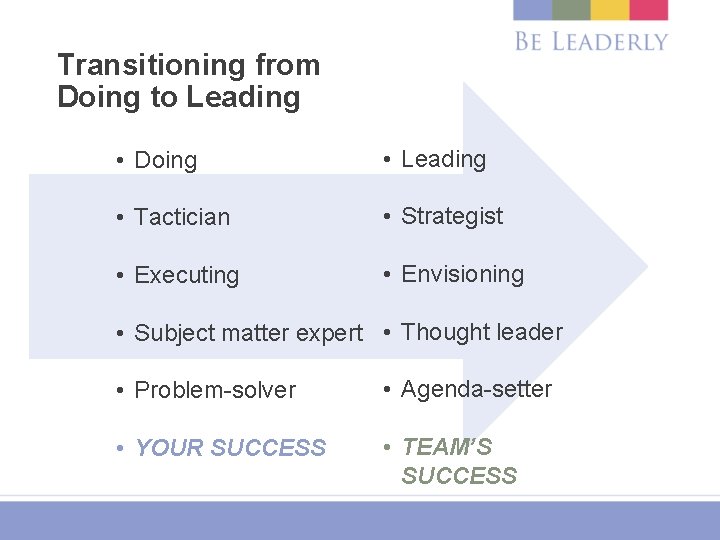 BE LEADERLY

Transitioning from Doing to Leading

• Doing
• Tactician
• Executing
• Subject matter expert
• Problem-solver
• YOUR SUCCESS

• Leading
• Strategist
• Envisioning
• Thought leader
• Agenda-setter
• TEAM'S SUCCESS